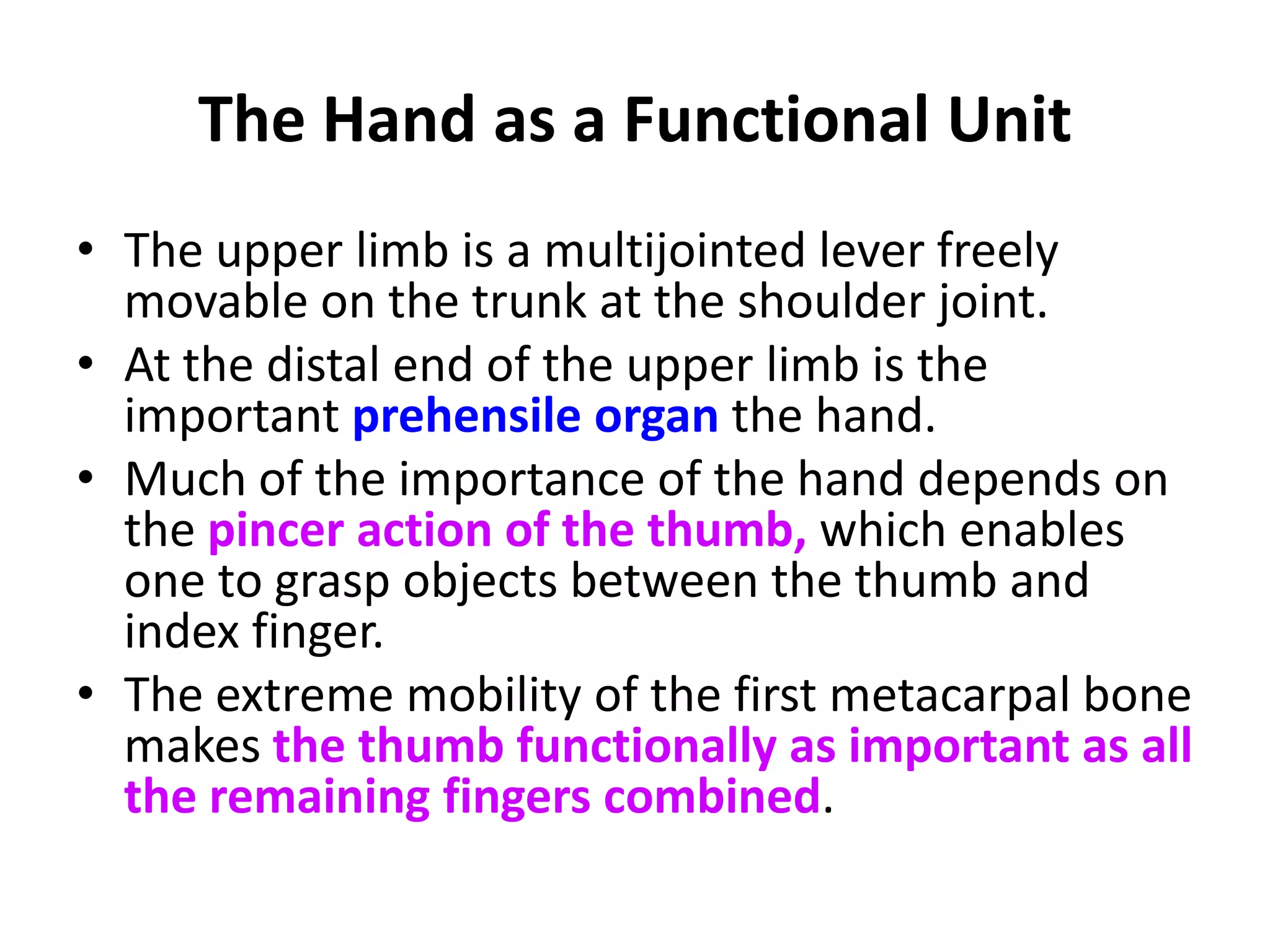 The Hand as a Functional Unit

• The upper limb is a multijointed lever freely movable on the trunk at the shoulder joint.
• At the distal end of the upper limb is the important prehensile organ the hand.
• Much of the importance of the hand depends on the pincer action of the thumb, which enables one to grasp objects between the thumb and index finger.
• The extreme mobility of the first metacarpal bone makes the thumb functionally as important as all the remaining fingers combined.